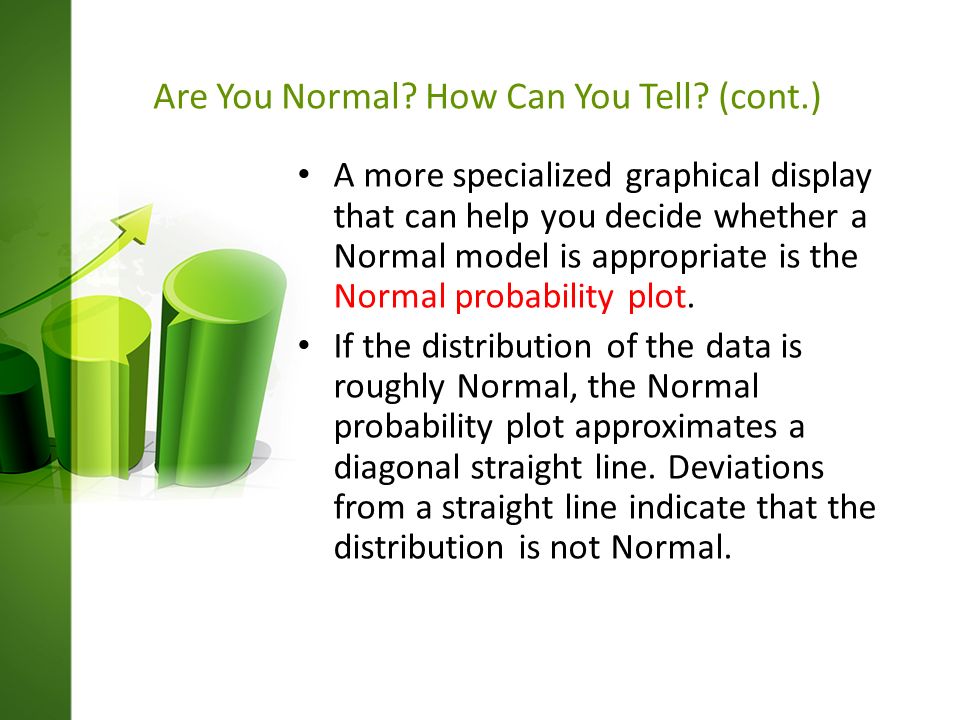 Are You Normal? How Can You Tell? (cont.)

• A more specialized graphical display that can help you decide whether a Normal model is appropriate is the Normal probability plot.

• If the distribution of the data is roughly Normal, the Normal probability plot approximates a diagonal straight line. Deviations from a straight line indicate that the distribution is not Normal.